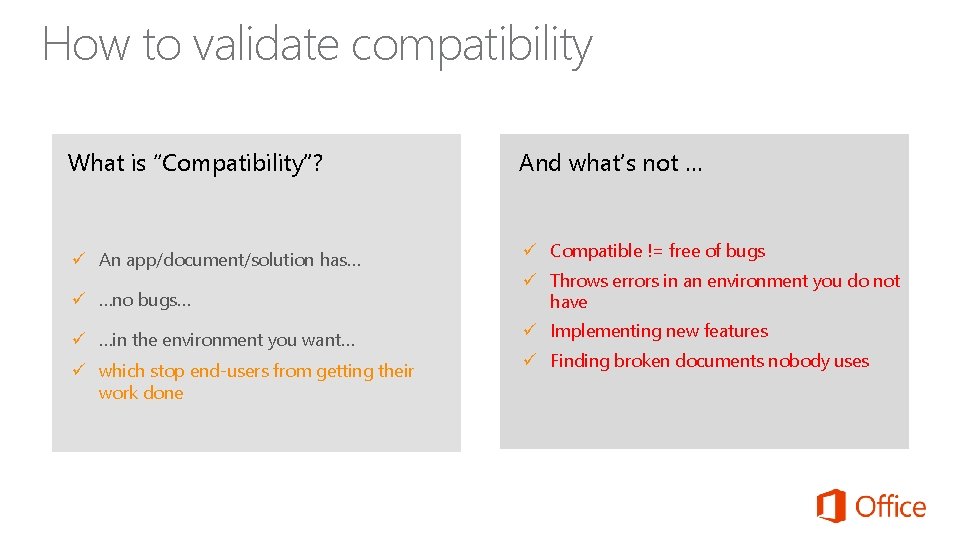 How to validate compatibility

What is “Compatibility”?

✓ An app/document/solution has…
✓ …no bugs…
✓ …in the environment you want…
✓ which stop end-users from getting their work done

And what’s not …

✓ Compatible != free of bugs
✓ Throws errors in an environment you do not have
✓ Implementing new features
✓ Finding broken documents nobody uses

Office